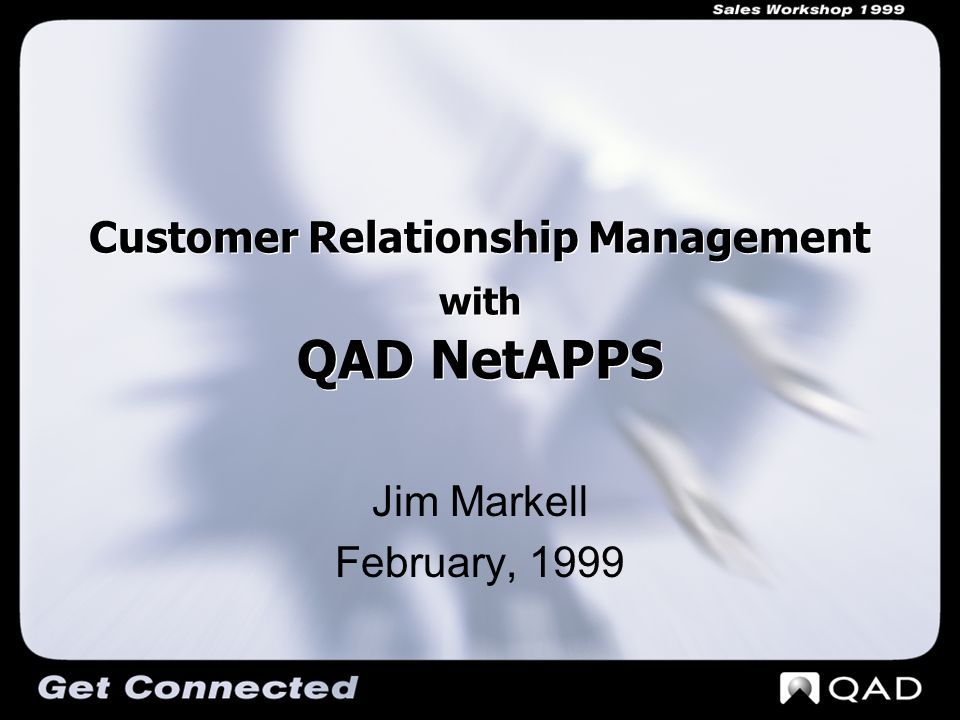 Sales Workshop 1999

Customer Relationship Management
with
QAD NetAPPS

Jim Markell
February, 1999

Get Connected

QAD